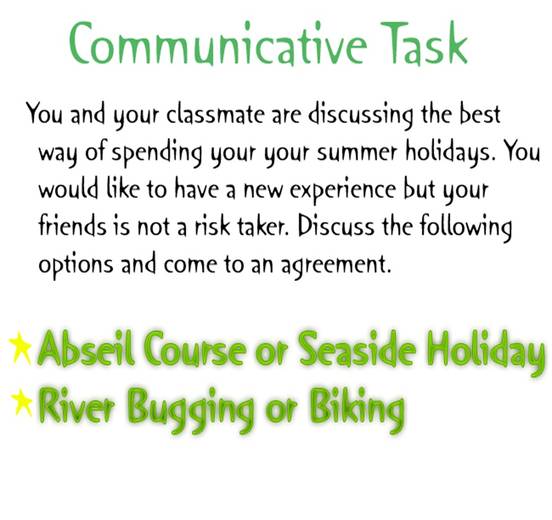 Communicative Task

You and your classmate are discussing the best way of spending your your summer holidays. You would like to have a new experience but your friends is not a risk taker. Discuss the following options and come to an agreement.

★Abseil Course or Seaside Holiday
★River Bugging or Biking